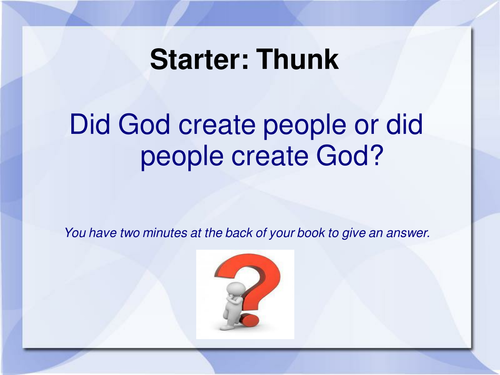 Starter: Thunk

Did God create people or did people create God?

You have two minutes at the back of your book to give an answer.